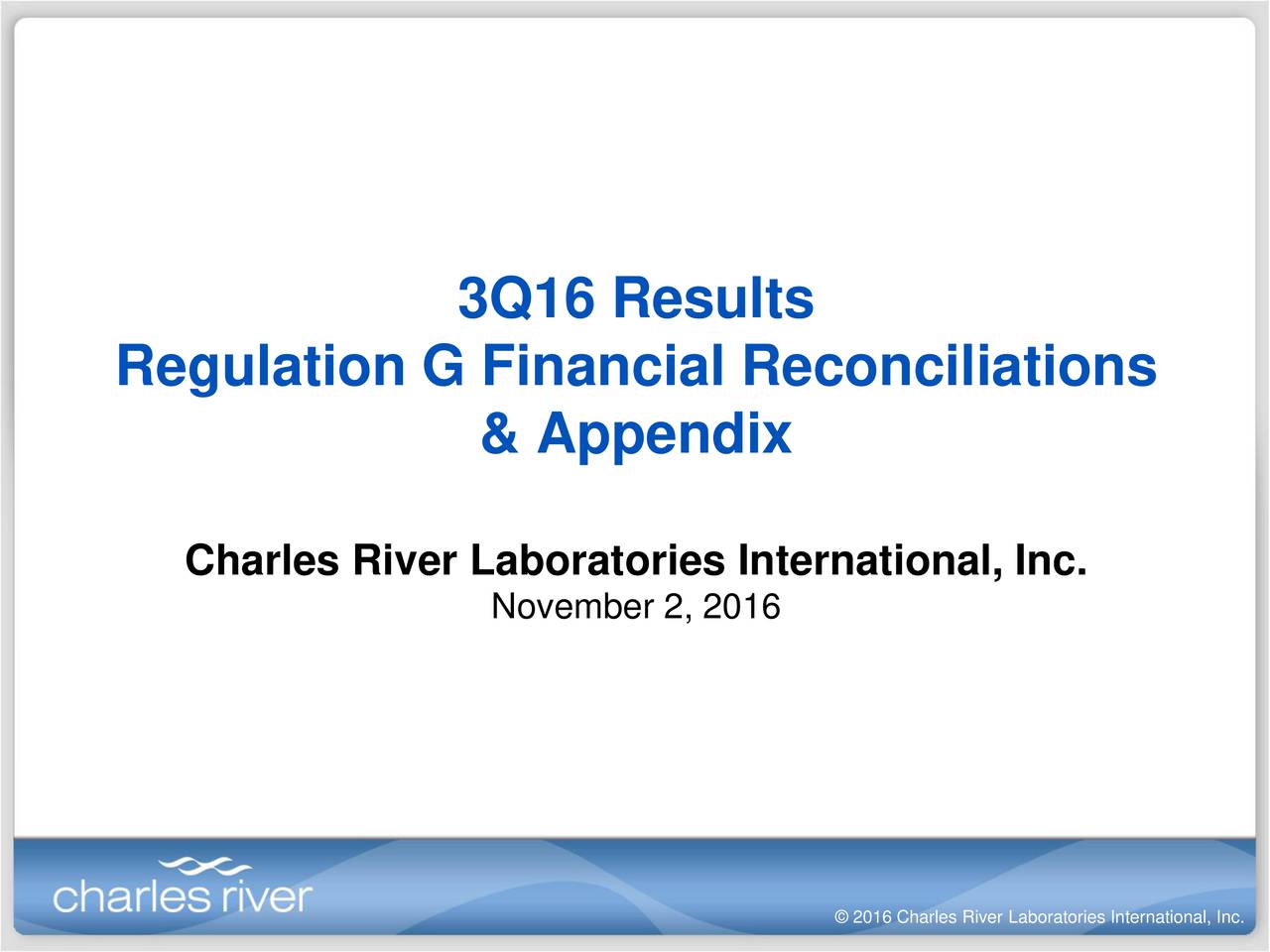 3Q16 Results
Regulation G Financial Reconciliations
& Appendix

Charles River Laboratories International, Inc.
November 2, 2016

charles river

© 2016 Charles River Laboratories International, Inc.